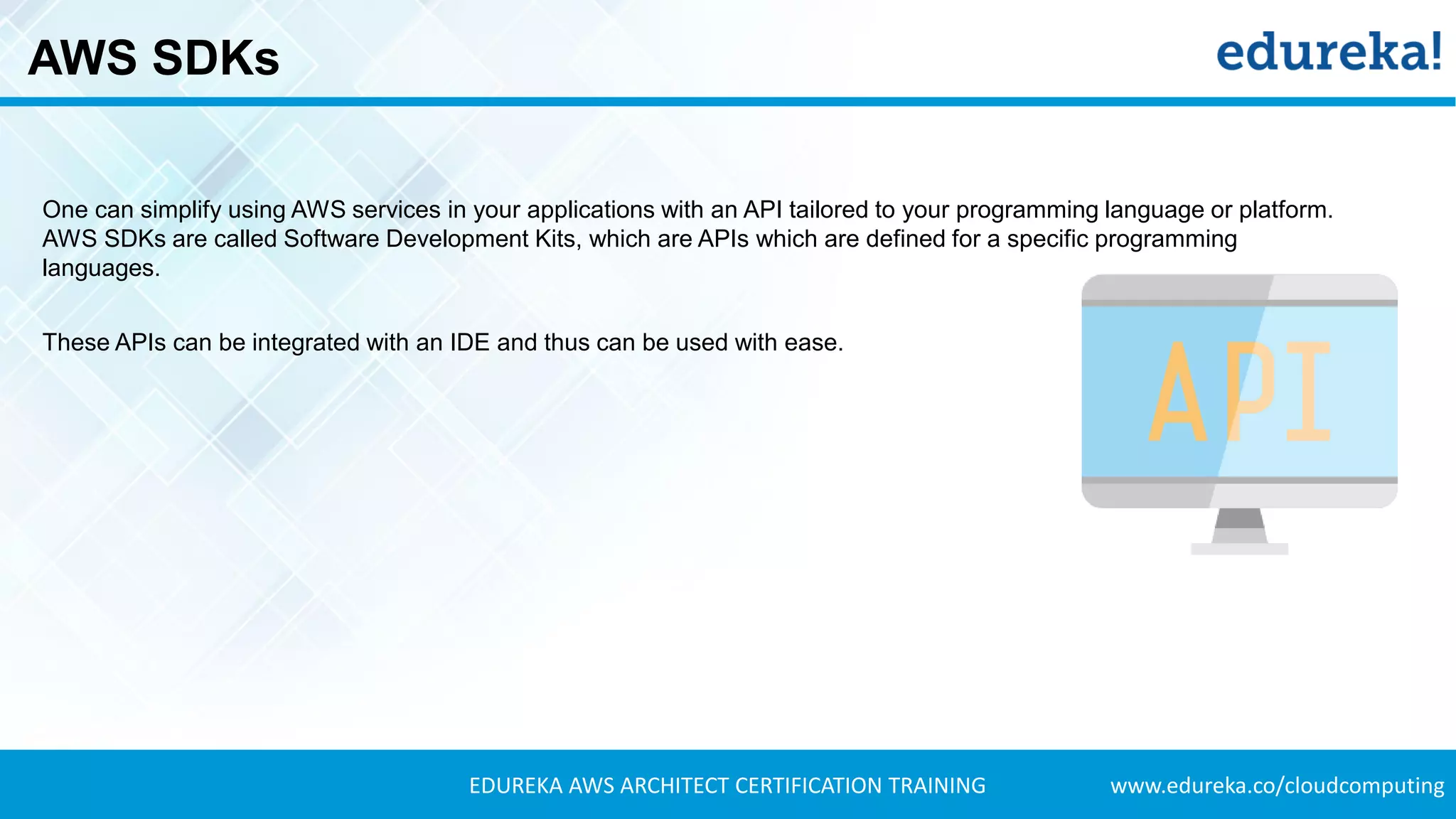 AWS SDKs

edureka!

One can simplify using AWS services in your applications with an API tailored to your programming language or platform. AWS SDKs are called Software Development Kits, which are APIs which are defined for a specific programming languages.

These APIs can be integrated with an IDE and thus can be used with ease.

API

EDUREKA AWS ARCHITECT CERTIFICATION TRAINING

www.edureka.co/cloudcomputing